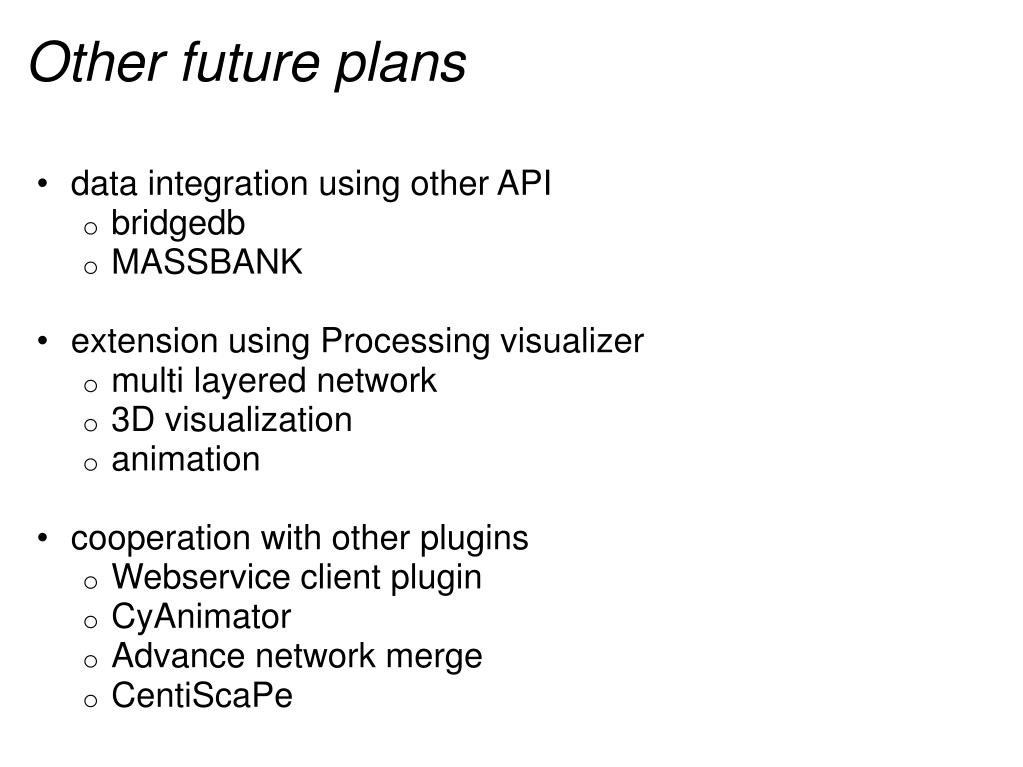 Other future plans

• data integration using other API
  o bridgedb
  o MASSBANK

• extension using Processing visualizer
  o multi layered network
  o 3D visualization
  o animation

• cooperation with other plugins
  o Webservice client plugin
  o CyAnimator
  o Advance network merge
  o CentiScaPe